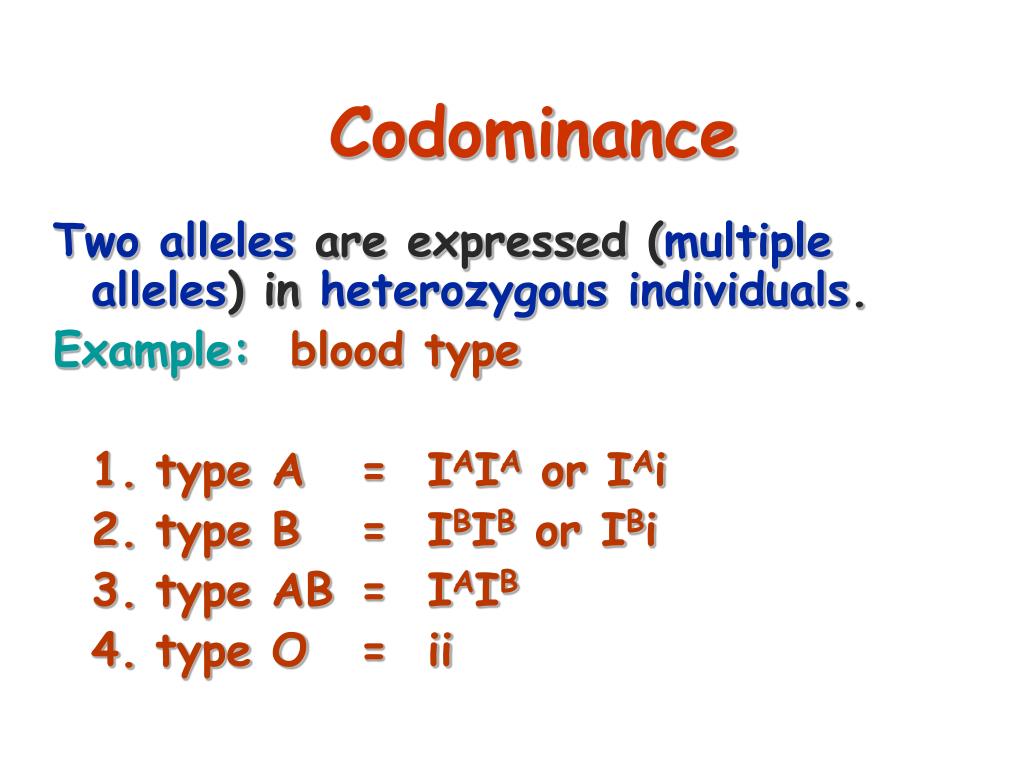 Codominance

Two alleles are expressed (multiple alleles) in heterozygous individuals.

Example: blood type

1. type A = $I^AI^A$ or $I^Ai$
2. type B = $I^BI^B$ or $I^Bi$
3. type AB = $I^AI^B$
4. type O = ii